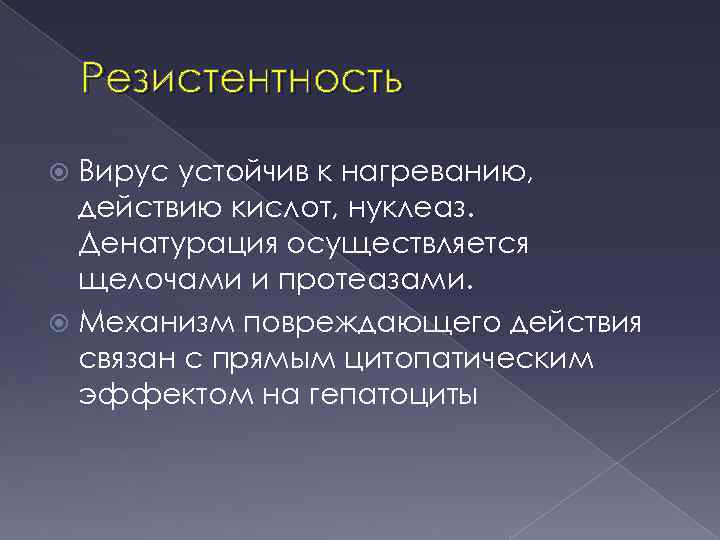 Резистентность

Вирус устойчив к нагреванию, действию кислот, нуклеаз. Денатурация осуществляется щелочами и протеазами.

Механизм повреждающего действия связан с прямым цитопатическим эффектом на гепатоциты